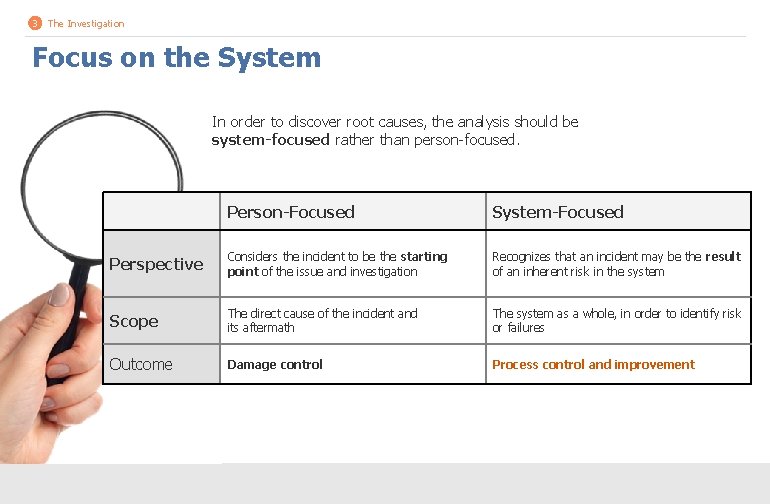 3 The Investigation

Focus on the System

In order to discover root causes, the analysis should be system-focused rather than person-focused.

| | Person-Focused | System-Focused |
|---|---|---|
| Perspective | Considers the incident to be the starting point of the issue and investigation | Recognizes that an incident may be the result of an inherent risk in the system |
| Scope | The direct cause of the incident and its aftermath | The system as a whole, in order to identify risk or failures |
| Outcome | Damage control | Process control and improvement |